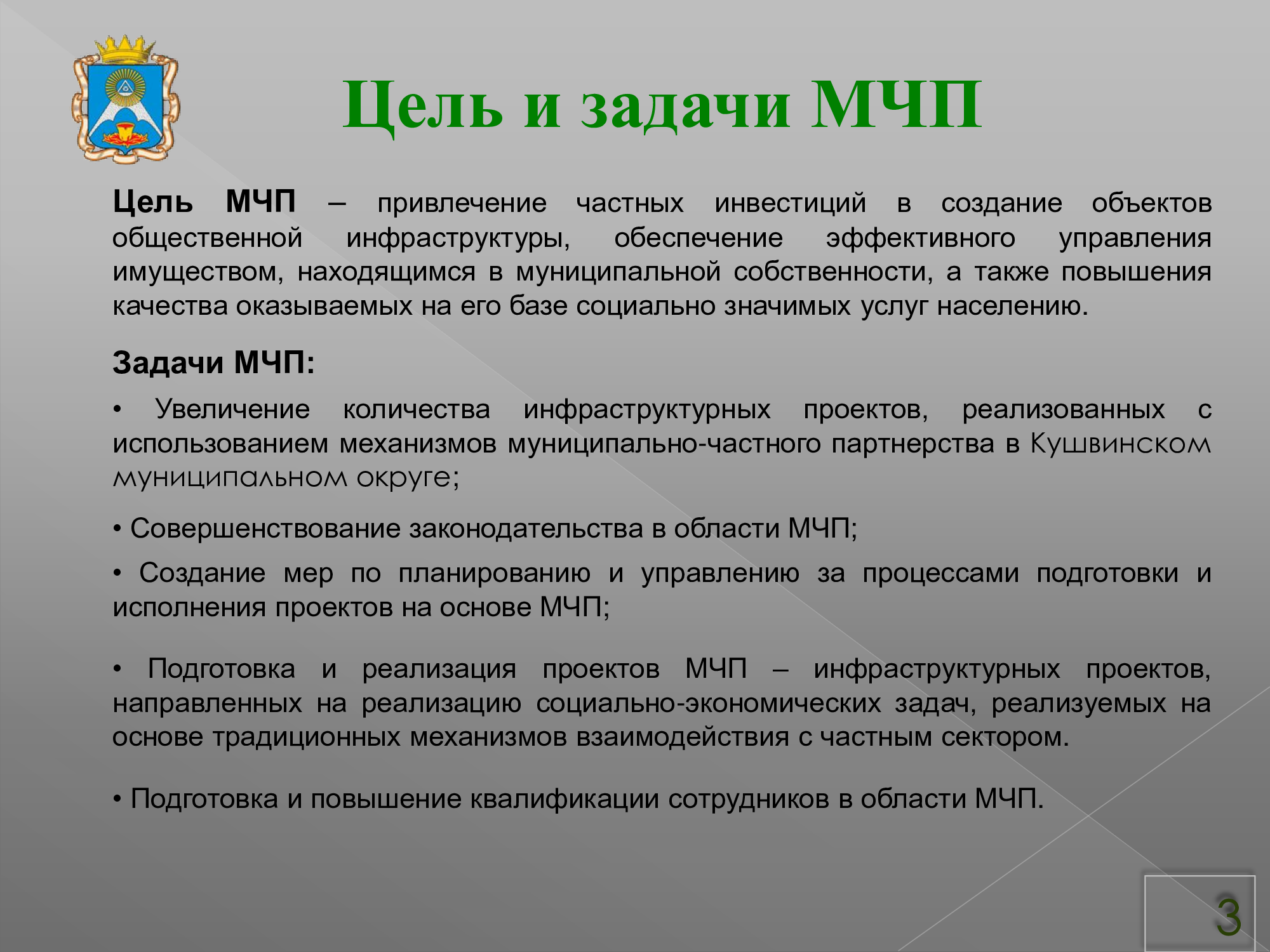 Цель и задачи МЧП

Цель МЧП – привлечение частных инвестиций в создание объектов общественной инфраструктуры, обеспечение эффективного управления имуществом, находящимся в муниципальной собственности, а также повышения качества оказываемых на его базе социально значимых услуг населению.

Задачи МЧП:

• Увеличение количества инфраструктурных проектов, реализованных с использованием механизмов муниципально-частного партнерства в Кушвинском муниципальном округе;

• Совершенствование законодательства в области МЧП;

• Создание мер по планированию и управлению за процессами подготовки и исполнения проектов на основе МЧП;

• Подготовка и реализация проектов МЧП – инфраструктурных проектов, направленных на реализацию социально-экономических задач, реализуемых на основе традиционных механизмов взаимодействия с частным сектором.

• Подготовка и повышение квалификации сотрудников в области МЧП.

3